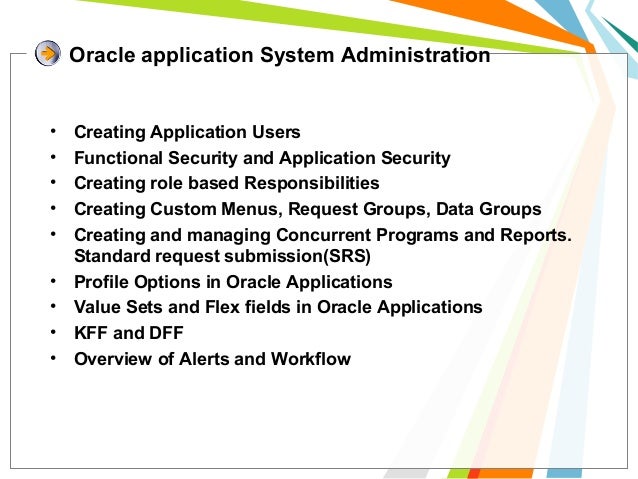 Oracle application System Administration

• Creating Application Users
• Functional Security and Application Security
• Creating role based Responsibilities
• Creating Custom Menus, Request Groups, Data Groups
• Creating and managing Concurrent Programs and Reports. Standard request submission(SRS)
• Profile Options in Oracle Applications
• Value Sets and Flex fields in Oracle Applications
• KFF and DFF
• Overview of Alerts and Workflow